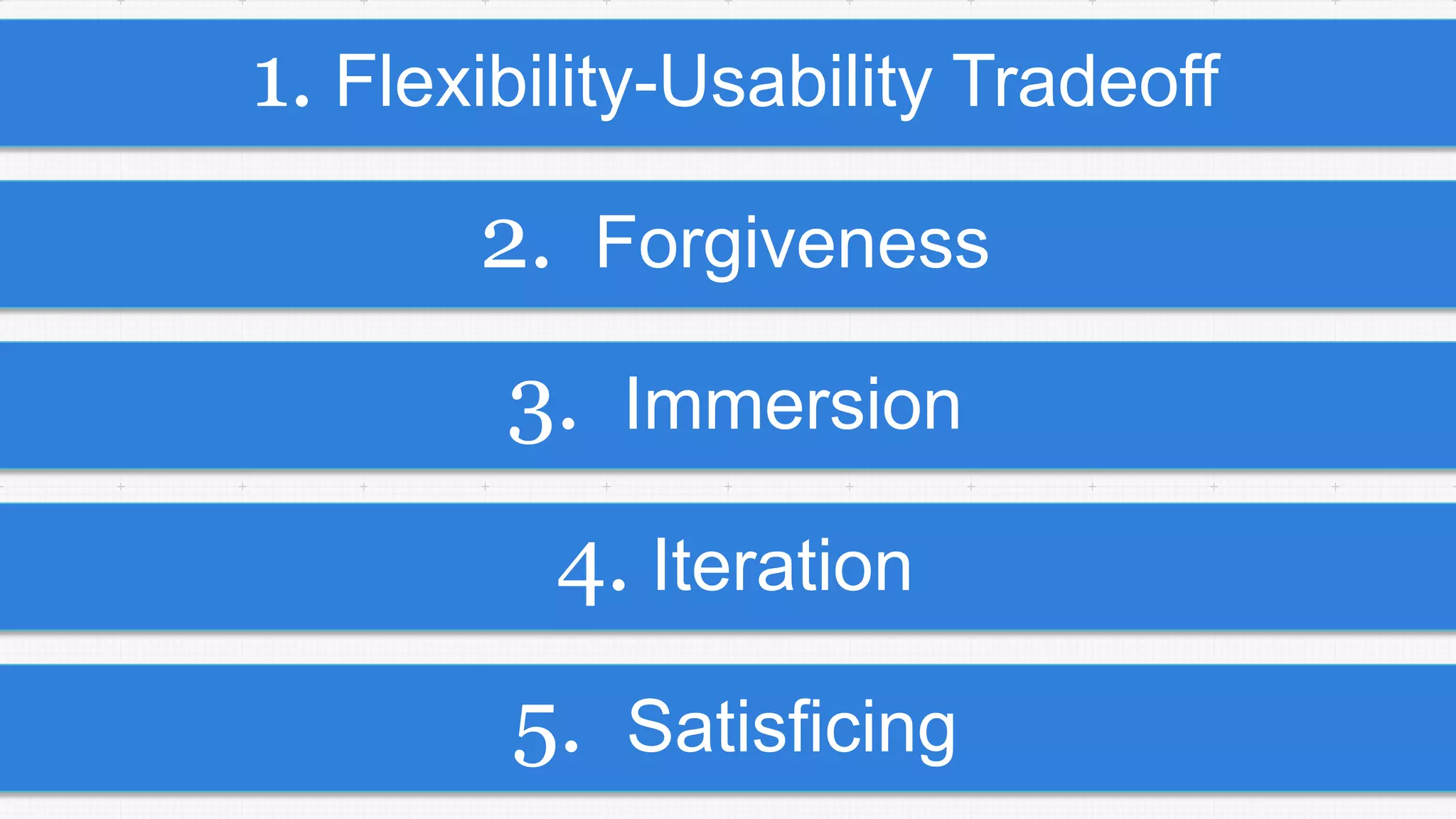 1. Flexibility-Usability Tradeoff

2. Forgiveness

3. Immersion

4. Iteration

5. Satisficing